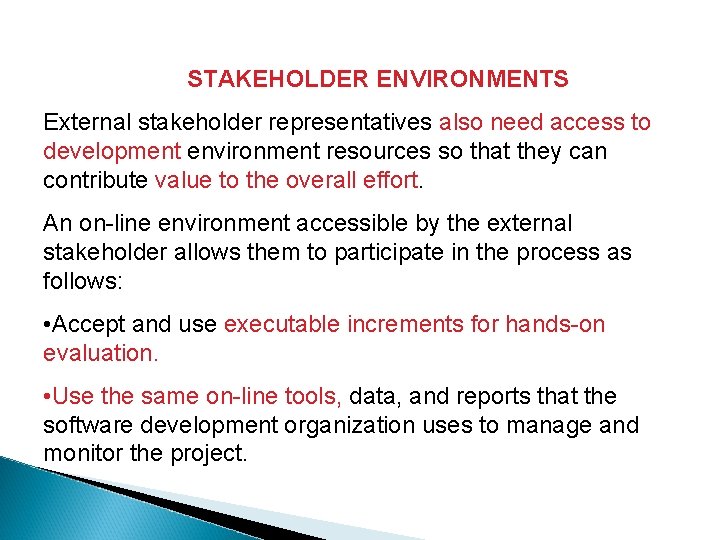 STAKEHOLDER ENVIRONMENTS

External stakeholder representatives also need access to development environment resources so that they can contribute value to the overall effort.

An on-line environment accessible by the external stakeholder allows them to participate in the process as follows:

•Accept and use executable increments for hands-on evaluation.

•Use the same on-line tools, data, and reports that the software development organization uses to manage and monitor the project.